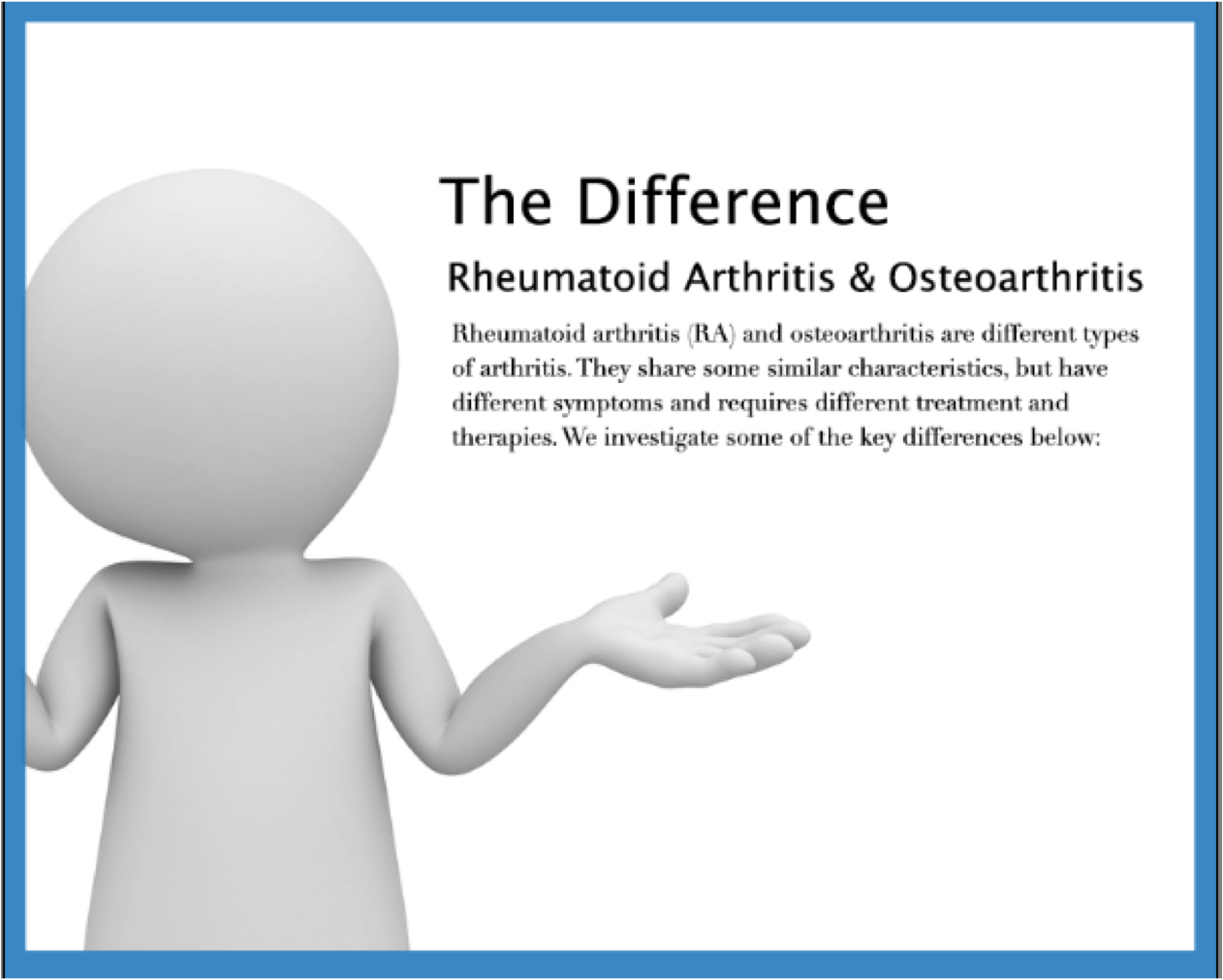 The Difference

Rheumatoid Arthritis & Osteoarthritis

Rheumatoid arthritis (RA) and osteoarthritis are different types of arthritis. They share some similar characteristics, but have different symptoms and requires different treatment and therapies. We investigate some of the key differences below: